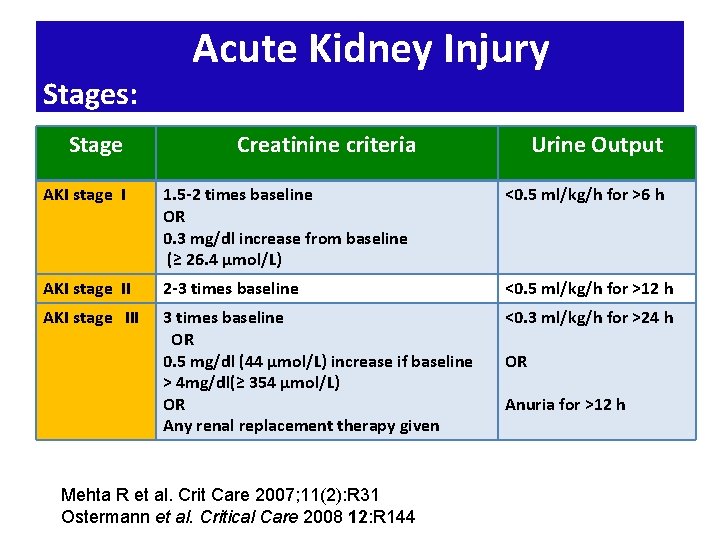 Acute Kidney Injury

Stages:

| Stage | Creatinine criteria | Urine Output |
|---|---|---|
| AKI stage I | 1.5-2 times baseline OR 0.3 mg/dl increase from baseline (≥ 26.4 μmol/L) | <0.5 ml/kg/h for >6 h |
| AKI stage II | 2-3 times baseline | <0.5 ml/kg/h for >12 h |
| AKI stage III | 3 times baseline OR 0.5 mg/dl (44 μmol/L) increase if baseline > 4mg/dl(≥ 354 μmol/L) OR Any renal replacement therapy given | <0.3 ml/kg/h for >24 h OR Anuria for >12 h |

Mehta R et al. Crit Care 2007;11(2):R31
Ostermann et al. Critical Care 2008 12:R144